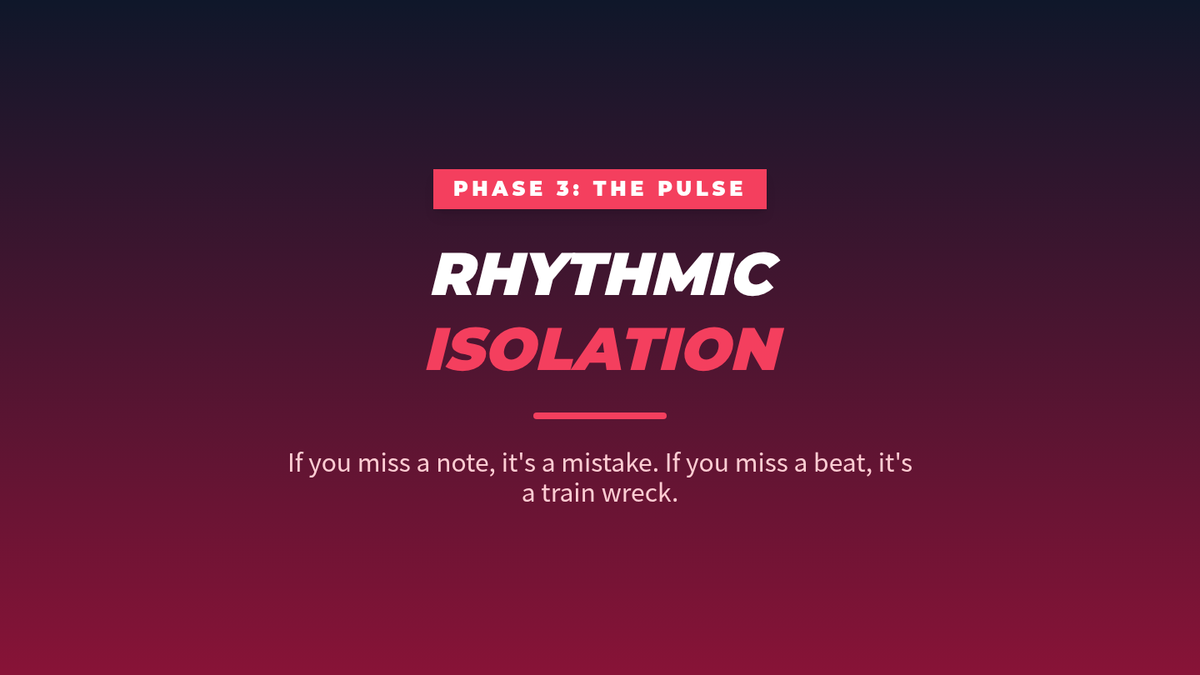 PHASE 3: THE PULSE

RHYTHMIC
ISOLATION

If you miss a note, it's a mistake. If you miss a beat, it's a train wreck.